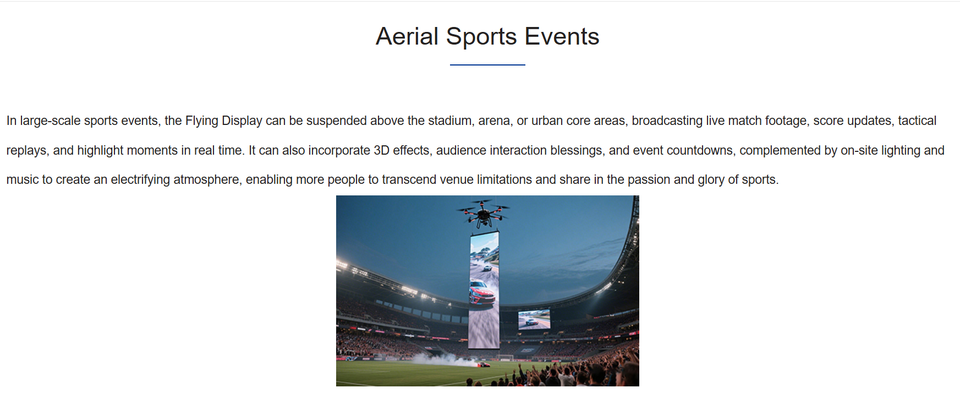 Aerial Sports Events

In large-scale sports events, the Flying Display can be suspended above the stadium, arena, or urban core areas, broadcasting live match footage, score updates, tactical replays, and highlight moments in real time. It can also incorporate 3D effects, audience interaction blessings, and event countdowns, complemented by on-site lighting and music to create an electrifying atmosphere, enabling more people to transcend venue limitations and share in the passion and glory of sports.